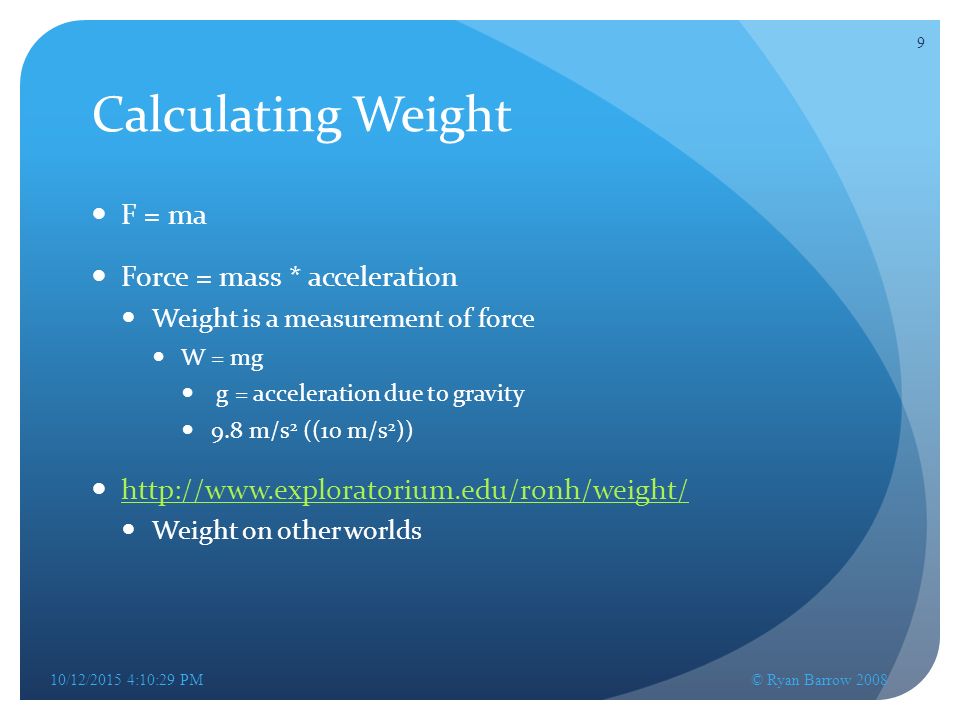 9

Calculating Weight

- F = ma
- Force = mass * acceleration
  - Weight is a measurement of force
    - W = mg
      - g = acceleration due to gravity
      - 9.8 $m/s^2$ ((10 $m/s^2$))
- http://www.exploratorium.edu/ronh/weight/
  - Weight on other worlds

10/12/2015 4:10:29 PM

© Ryan Barrow 2008